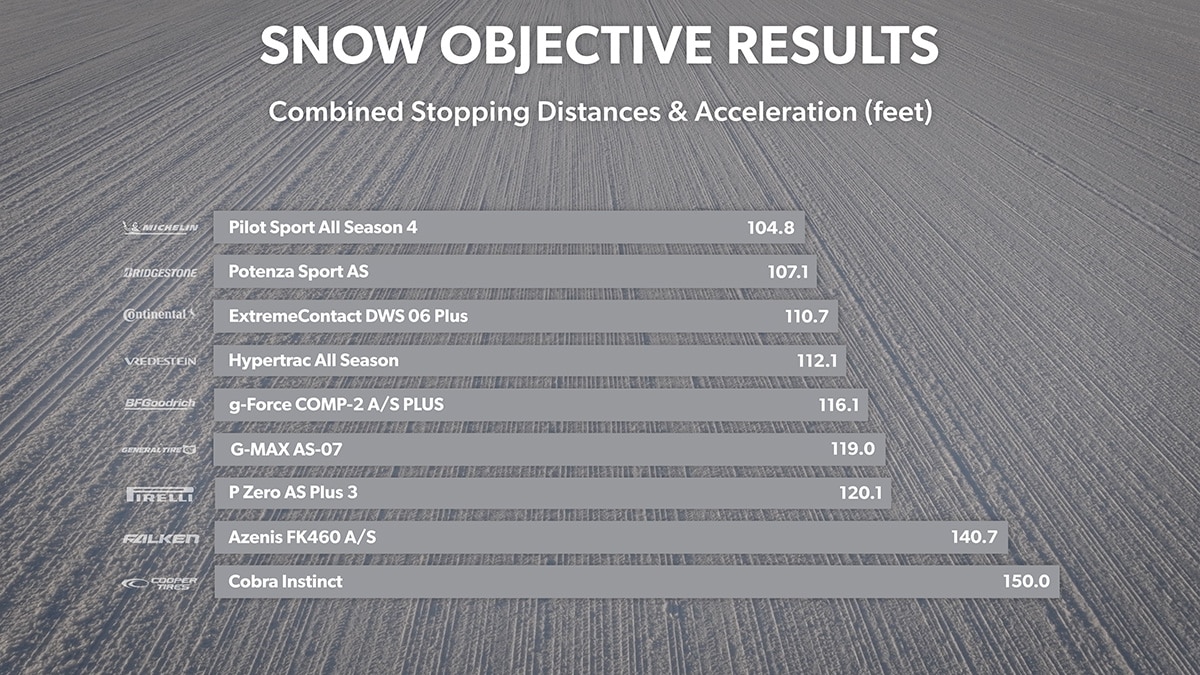 SNOW OBJECTIVE RESULTS

Combined Stopping Distances & Acceleration (feet)

MICHELIN Pilot Sport All Season 4 104.8

BRIDGESTONE Potenza Sport AS 107.1

Continental ExtremeContact DWS 06 Plus 110.7

VREDESTEIN Hypertrac All Season 112.1

BFGoodrich g-Force COMP-2 A/S PLUS 116.1

GENERAL TIRE G-MAX AS-07 119.0

PIRELLI P Zero AS Plus 3 120.1

FALKEN Azenis FK460 A/S 140.7

COOPER TIRES Cobra Instinct 150.0